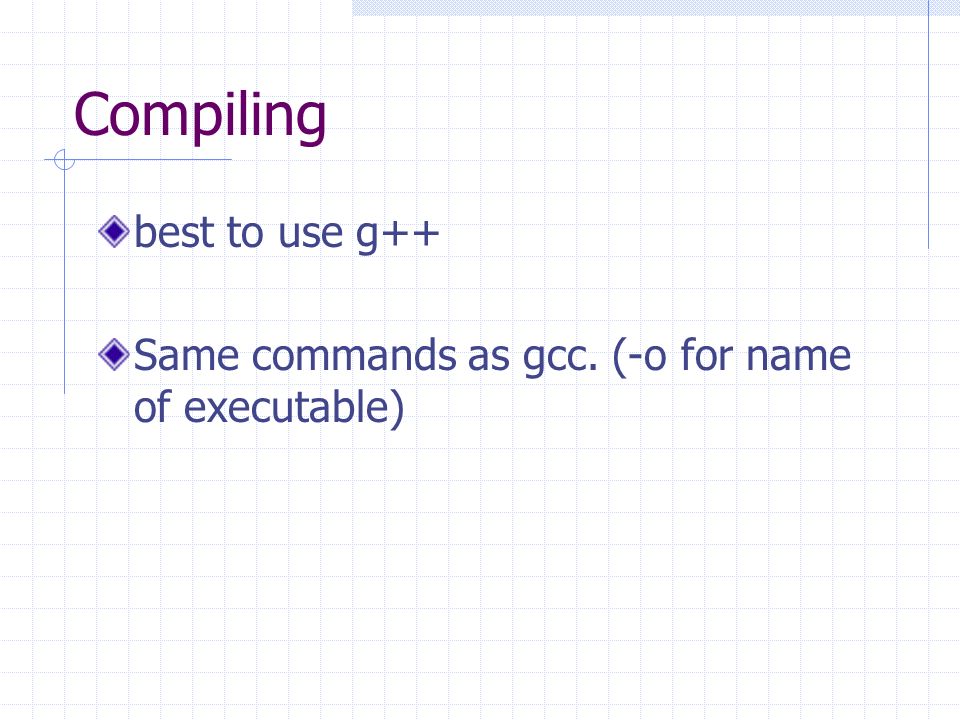 Compiling

best to use g++

Same commands as gcc. (-o for name of executable)